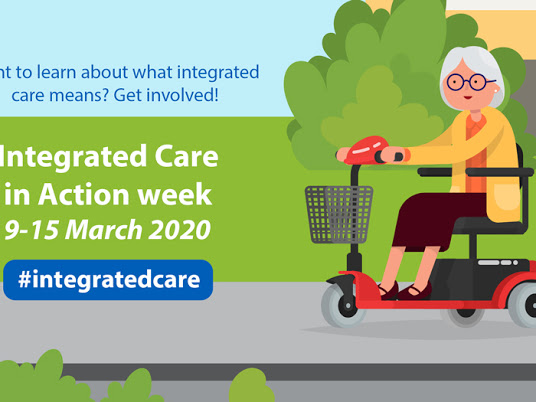 nt to learn about what integrated care means? Get involved!

Integrated Care in Action week
9-15 March 2020

#integratedcare